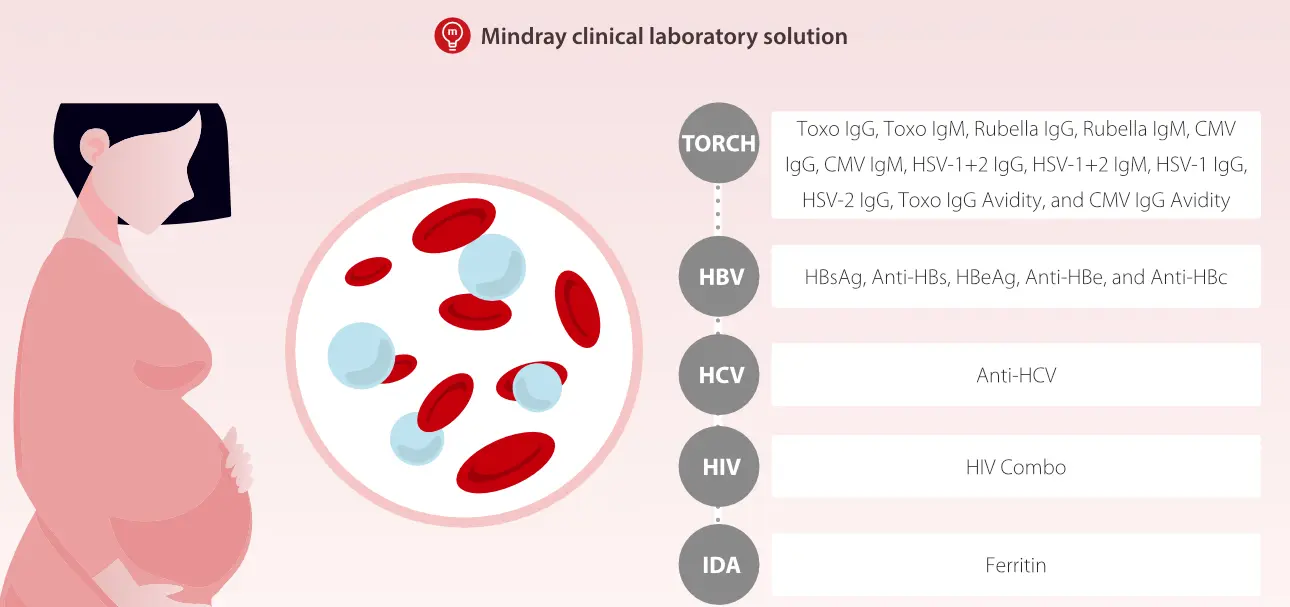 Mindray clinical laboratory solution

TORCH
Toxo IgG, Toxo IgM, Rubella IgG, Rubella IgM, CMV IgG, CMV IgM, HSV-1+2 IgG, HSV-1+2 IgM, HSV-1 IgG, HSV-2 IgG, Toxo IgG Avidity, and CMV IgG Avidity

HBV
HBsAg, Anti-HBs, HBeAg, Anti-HBe, and Anti-HBc

HCV
Anti-HCV

HIV
HIV Combo

IDA
Ferritin